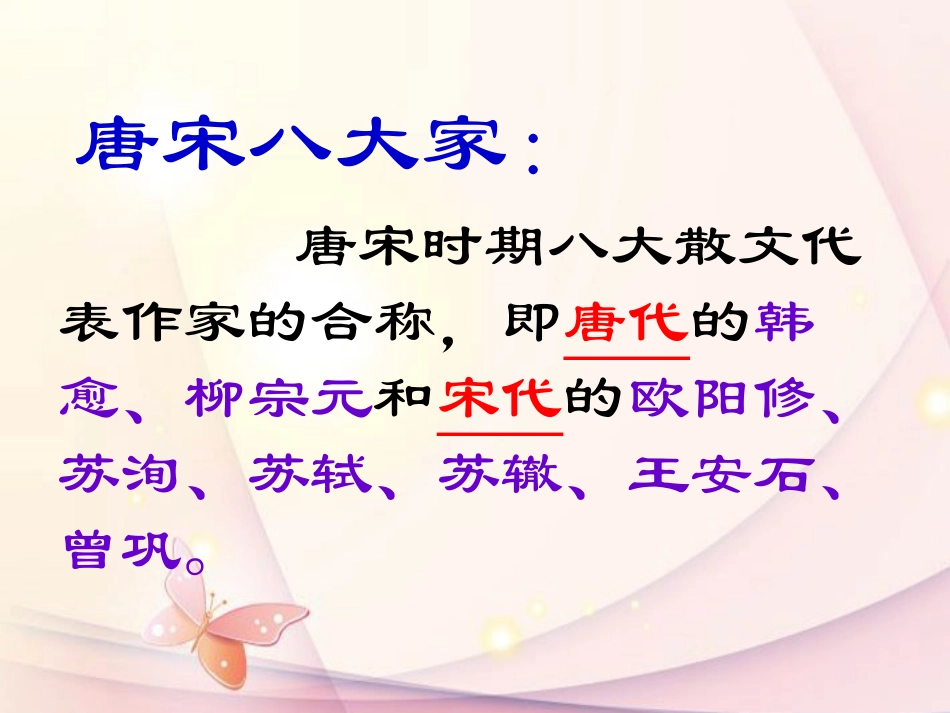 唐宋八大家：

唐宋时期八大散文代表作家的合称，即唐代的韩愈、柳宗元和宋代的欧阳修、苏洵、苏轼、苏辙、王安石、曾巩。